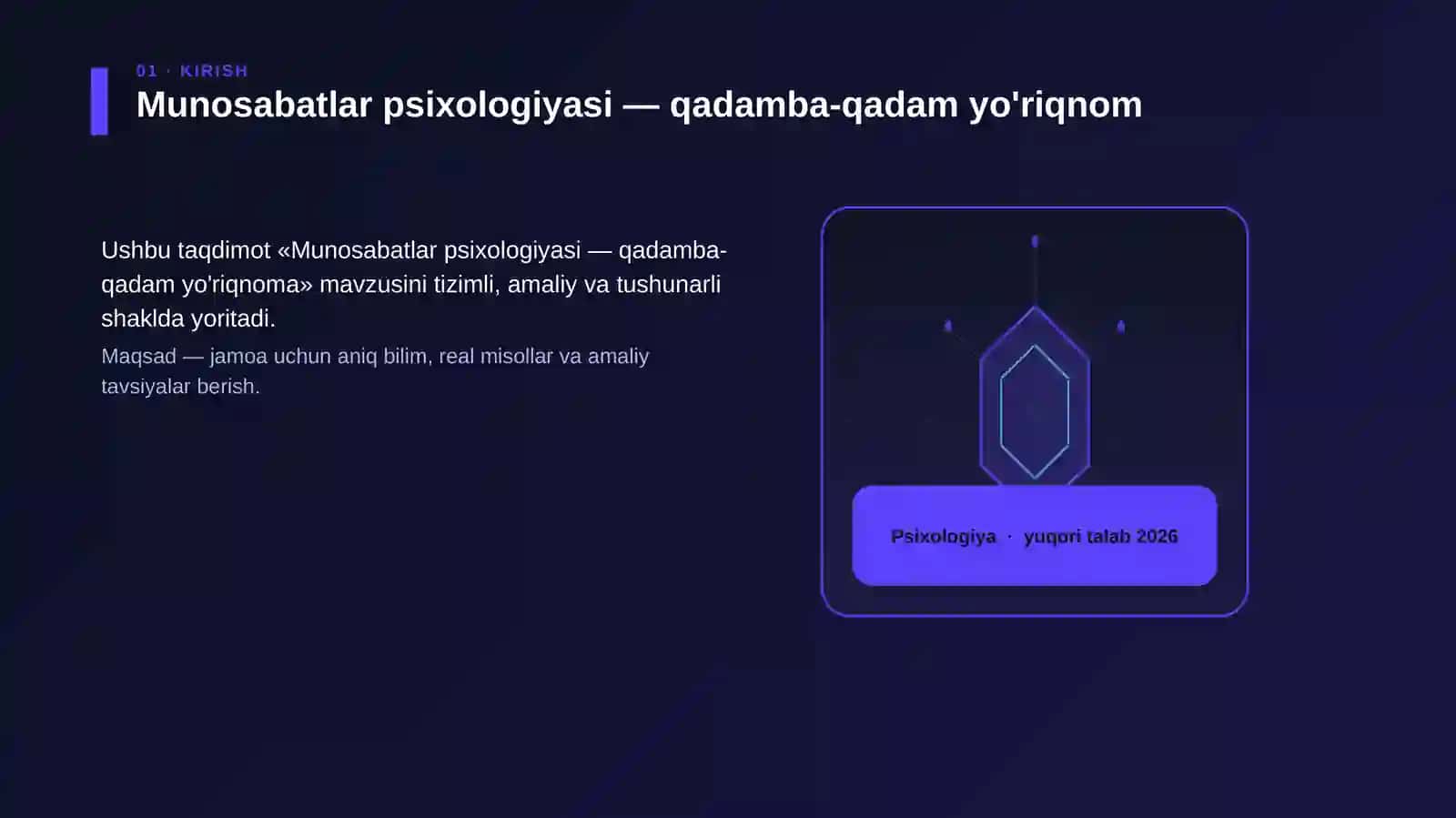 01 · KIRISH

Munosabatlar psixologiyasi — qadamba-qadam yo'riqnom

Ushbu taqdimot «Munosabatlar psixologiyasi — qadamba-qadam yo'riqnoma» mavzusini tizimli, amaliy va tushunarli shaklda yoritadi.

Maqsad — jamoa uchun aniq bilim, real misollar va amaliy tavsiyalar berish.

Psixologiya · yuqori talab 2026